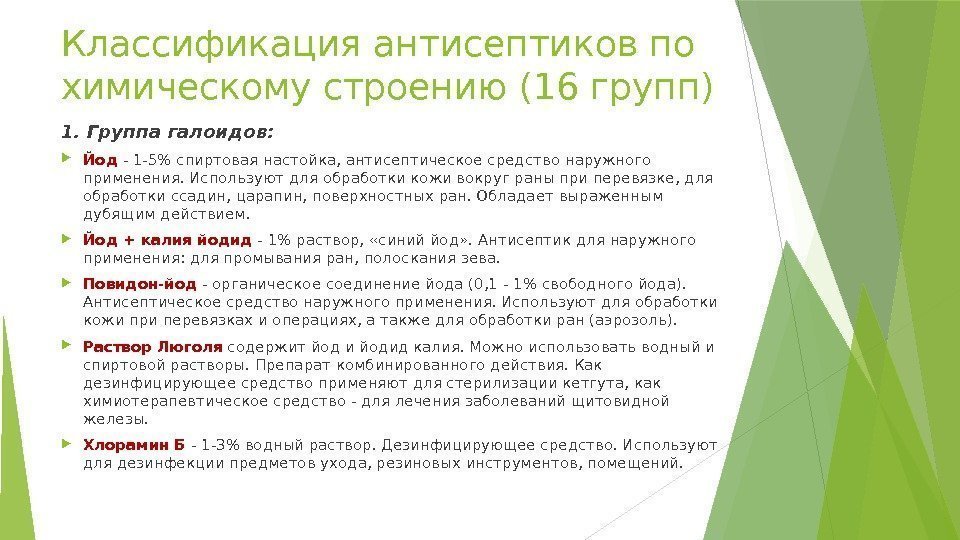 Классификация антисептиков по химическому строению (16 групп)

1. Группа галоидов:

Йод - 1-5% спиртовая настойка, антисептическое средство наружного применения. Используют для обработки кожи вокруг раны при перевязке, для обработки ссадин, царапин, поверхностных ран. Обладает выраженным дубящим действием.

Йод + калия йодид - 1% раствор, «синий йод». Антисептик для наружного применения: для промывания ран, полоскания зева.

Повидон-йод - органическое соединение йода (0,1 - 1% свободного йода). Антисептическое средство наружного применения. Используют для обработки кожи при перевязках и операциях, а также для обработки ран (аэрозоль).

Раствор Люголя содержит йод и йодид калия. Можно использовать водный и спиртовой растворы. Препарат комбинированного действия. Как дезинфицирующее средство применяют для стерилизации кетгута, как химиотерапевтическое средство - для лечения заболеваний щитовидной железы.

Хлорамин Б - 1-3% водный раствор. Дезинфицирующее средство. Используют для дезинфекции предметов ухода, резиновых инструментов, помещений.